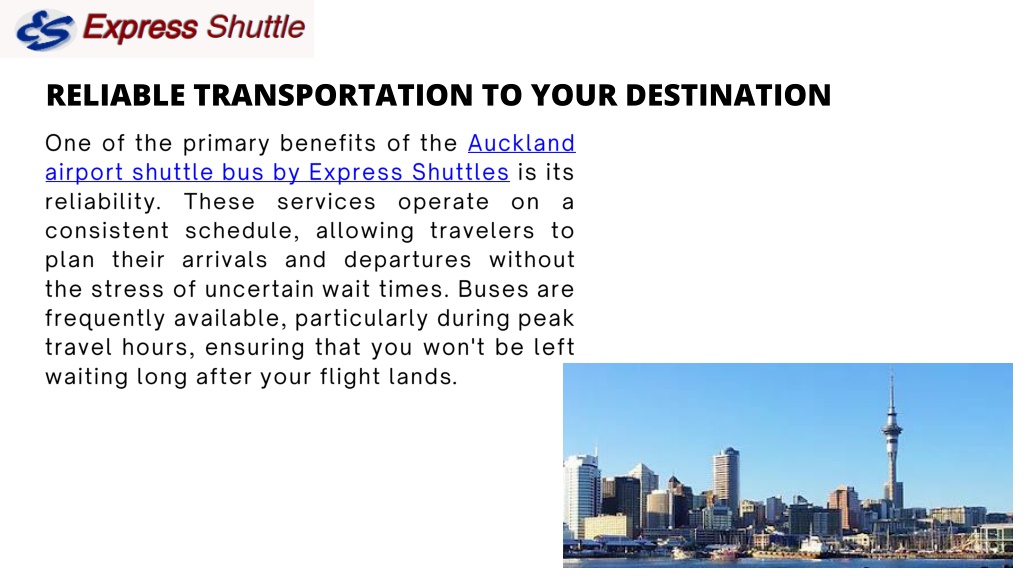 ES Express Shuttle

RELIABLE TRANSPORTATION TO YOUR DESTINATION

One of the primary benefits of the Auckland airport shuttle bus by Express Shuttles is its reliability. These services operate on a consistent schedule, allowing travelers to plan their arrivals and departures without the stress of uncertain wait times. Buses are frequently available, particularly during peak travel hours, ensuring that you won't be left waiting long after your flight lands.